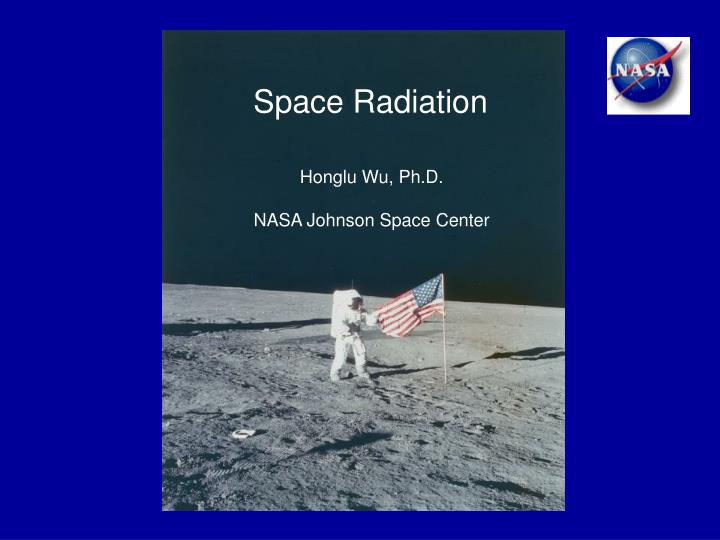 Space Radiation

Honglu Wu, Ph.D.

NASA Johnson Space Center

NASA